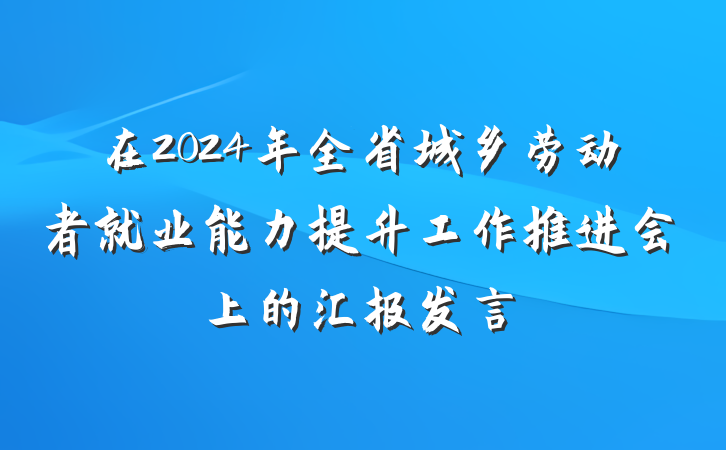 在2024年全省城乡劳动者就业能力提升工作推进会上的汇报发言